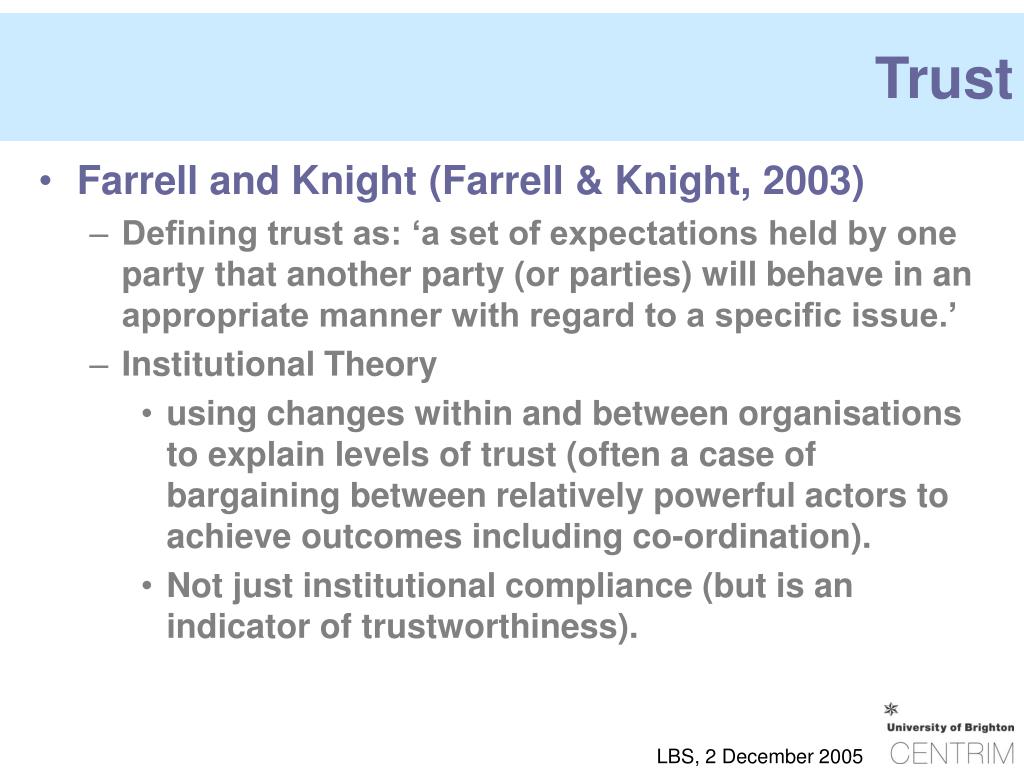 Trust

• Farrell and Knight (Farrell & Knight, 2003)
– Defining trust as: ‘a set of expectations held by one party that another party (or parties) will behave in an appropriate manner with regard to a specific issue.’
– Institutional Theory
• using changes within and between organisations to explain levels of trust (often a case of bargaining between relatively powerful actors to achieve outcomes including co-ordination).
• Not just institutional compliance (but is an indicator of trustworthiness).

LBS, 2 December 2005

University of Brighton
CENTRIM